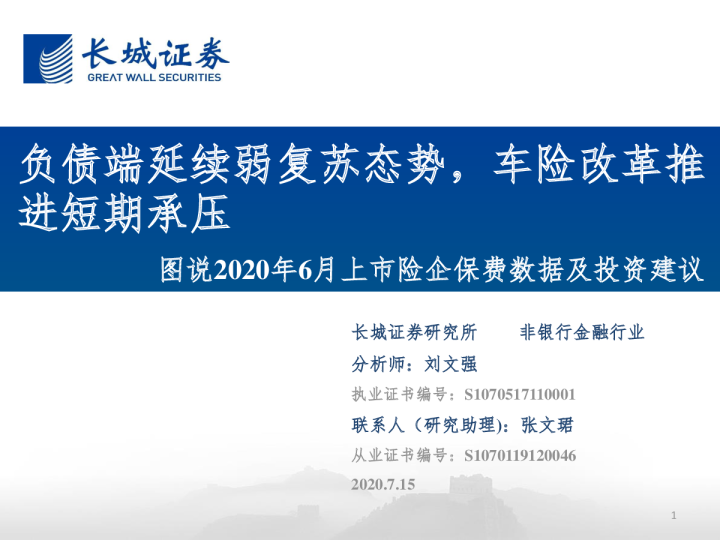 长城证券
GREAT WALL SECURITIES

负债端延续弱复苏态势，车险改革推进短期承压

图说2020年6月上市险企保费数据及投资建议

长城证券研究所　　非银行金融行业

分析师：刘文强

执业证书编号：S1070517110001

联系人（研究助理)：张文珺

从业证书编号：S1070119120046

2020.7.15

1